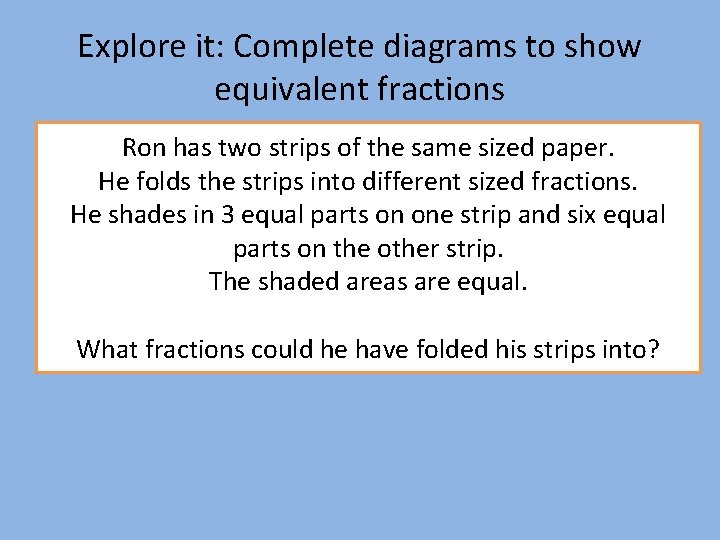 Explore it: Complete diagrams to show equivalent fractions

Ron has two strips of the same sized paper.
He folds the strips into different sized fractions.
He shades in 3 equal parts on one strip and six equal parts on the other strip.
The shaded areas are equal.

What fractions could he have folded his strips into?